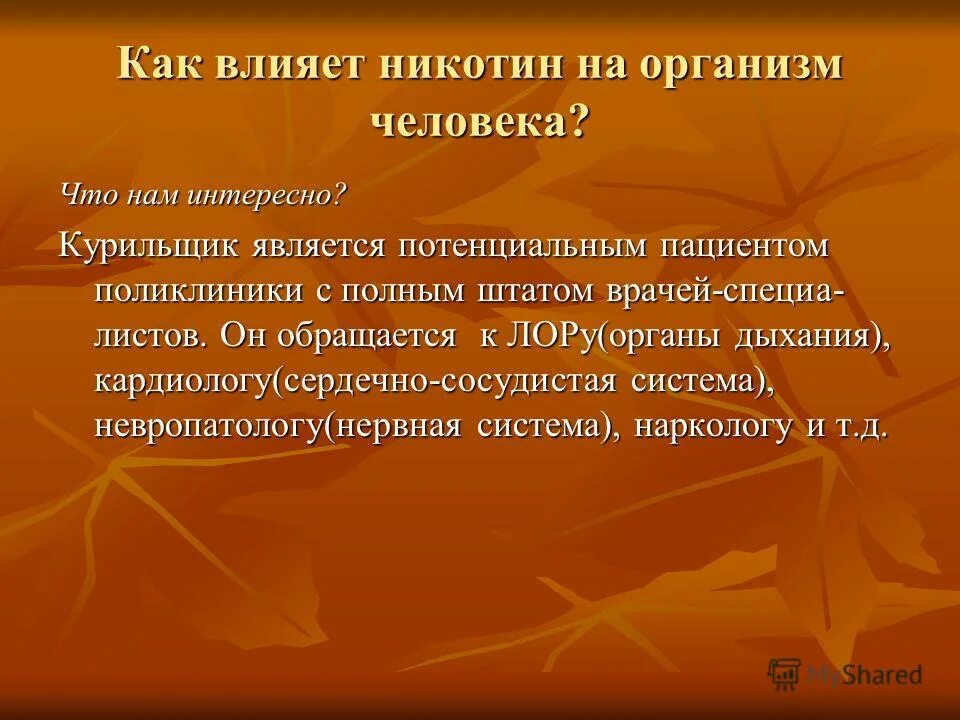 Как влияет никотин на организм человека?

Что нам интересно?

Курильщик является потенциальным пациентом поликлиники с полным штатом врачей-специалистов. Он обращается к ЛОРу(органы дыхания), кардиологу(сердечно-сосудистая система), невропатологу(нервная система), наркологу и т.д.

MyShared